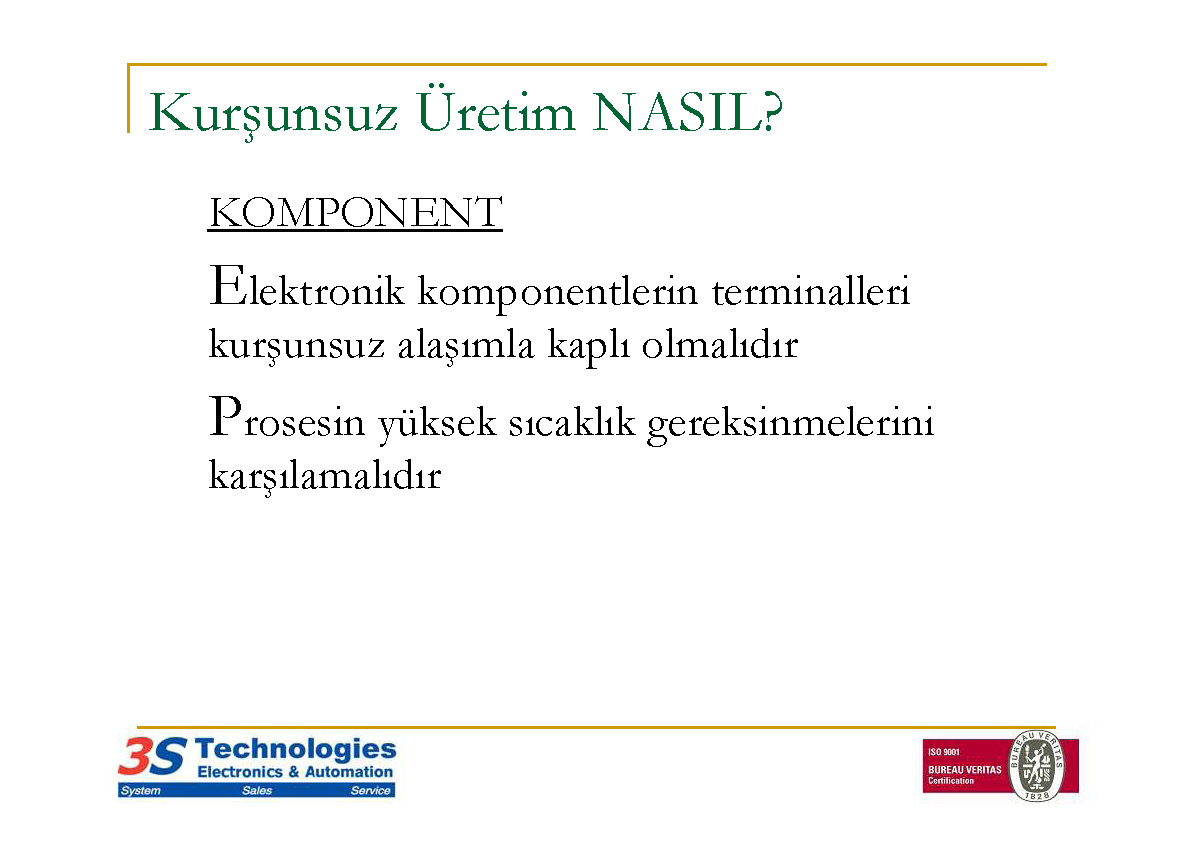 Kurşunsuz Üretim NASIL?

KOMPONENT

Elektronik komponentlerin terminalleri kurşunsuz alaşımla kaplı olmalıdır

Prosesin yüksek sıcaklık gereksinmelerini karşılamalıdır

3S Technologies
Electronics & Automation
System Sales Service

ISO 9001
BUREAU VERITAS
Certification
BUREAU VERITAS
1828